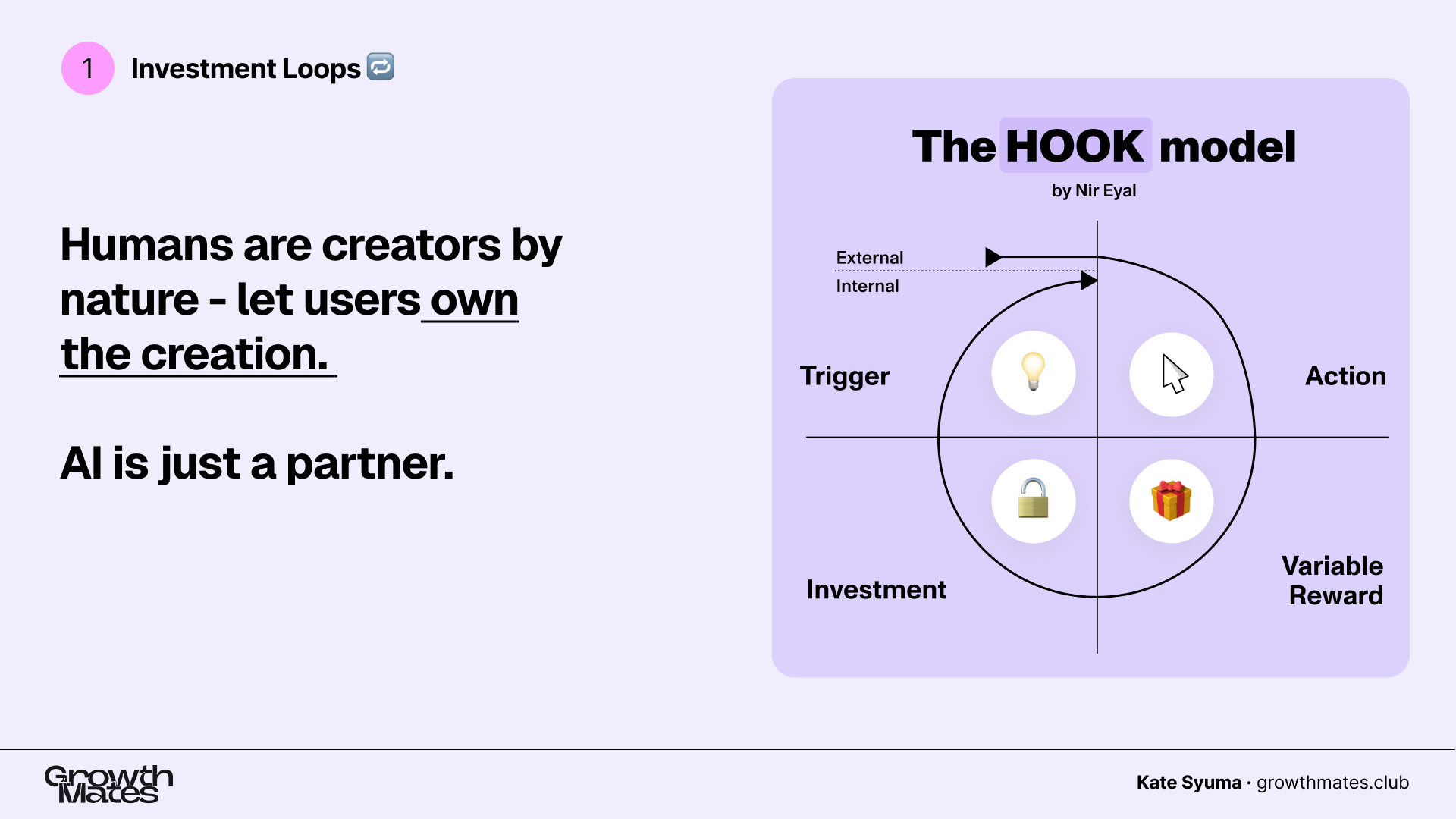 1 Investment Loops 🔁

Humans are creators by nature - let users own the creation.

AI is just a partner.

The HOOK model
by Nir Eyal

External
Internal

Trigger
Action
Investment
Variable Reward

Growth Mates

Kate Syuma · growthmates.club